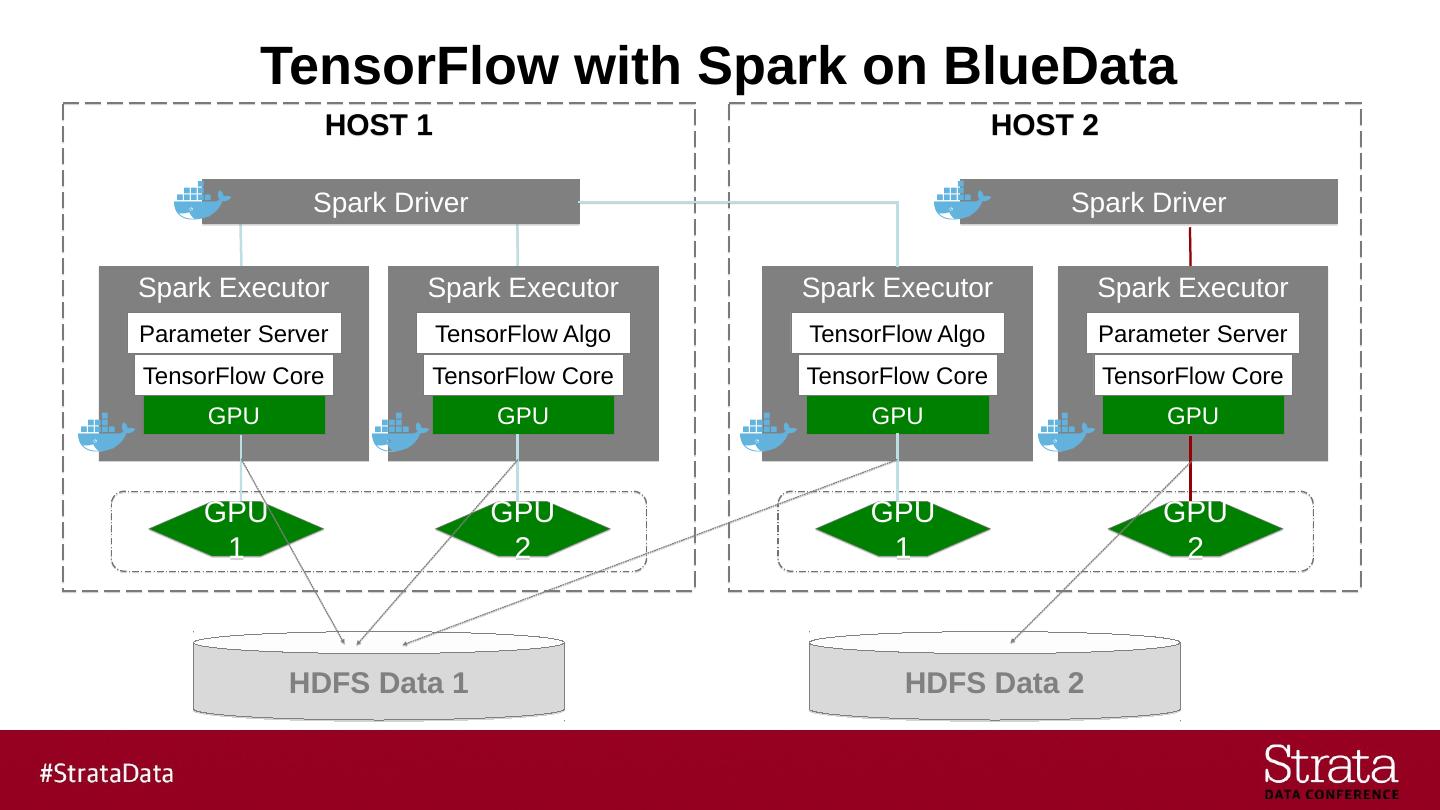 TensorFlow with Spark on BlueData

HOST 1

Spark Driver

Spark Executor
Parameter Server
TensorFlow Core
GPU

Spark Executor
TensorFlow Algo
TensorFlow Core
GPU

GPU 1

GPU 2

HOST 2

Spark Driver

Spark Executor
TensorFlow Algo
TensorFlow Core
GPU

Spark Executor
Parameter Server
TensorFlow Core
GPU

GPU 1

GPU 2

HDFS Data 1

HDFS Data 2

#StrataData

Strata
DATA CONFERENCE